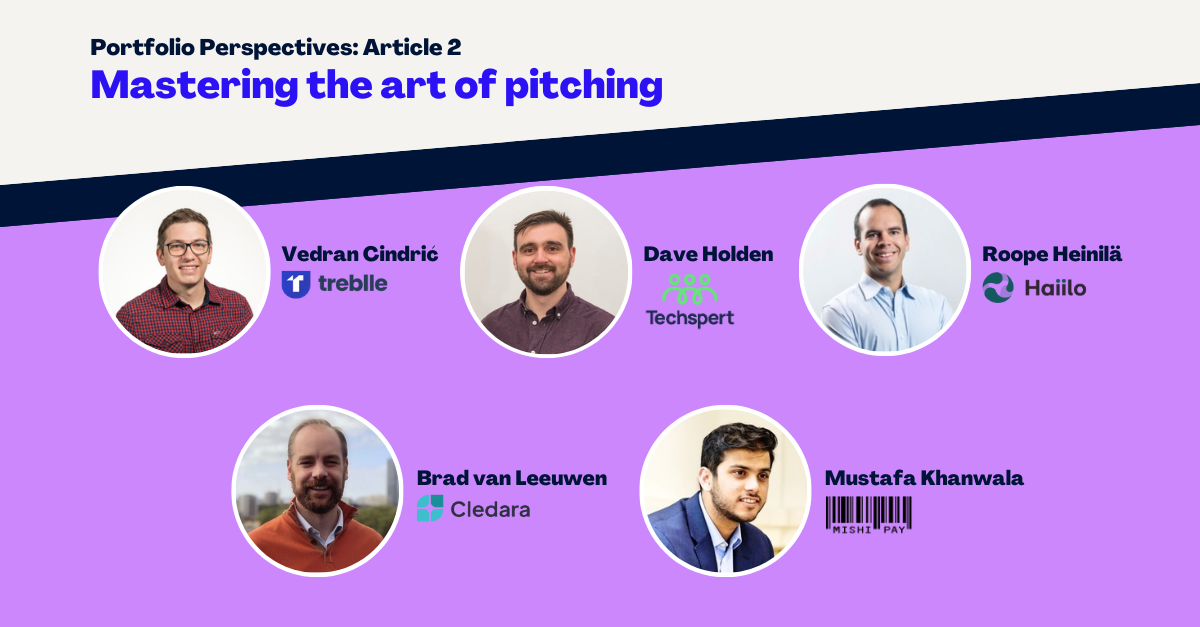 Portfolio Perspectives: Article 2
Mastering the art of pitching

Vedran Cindrić
treblle

Dave Holden
Techspert

Roope Heinilä
Haiilo

Brad van Leeuwen
Cledara

Mustafa Khanwala
MISHI PAY